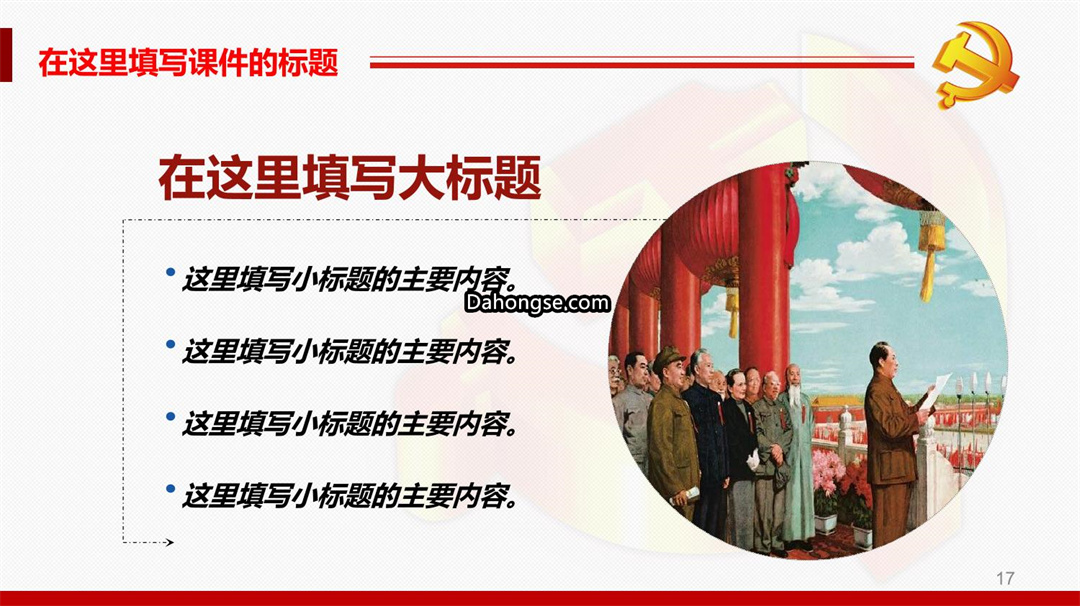 在这里填写课件的标题

在这里填写大标题

• 这里填写小标题的主要内容。

Dahongse.com

• 这里填写小标题的主要内容。

• 这里填写小标题的主要内容。

• 这里填写小标题的主要内容。

17